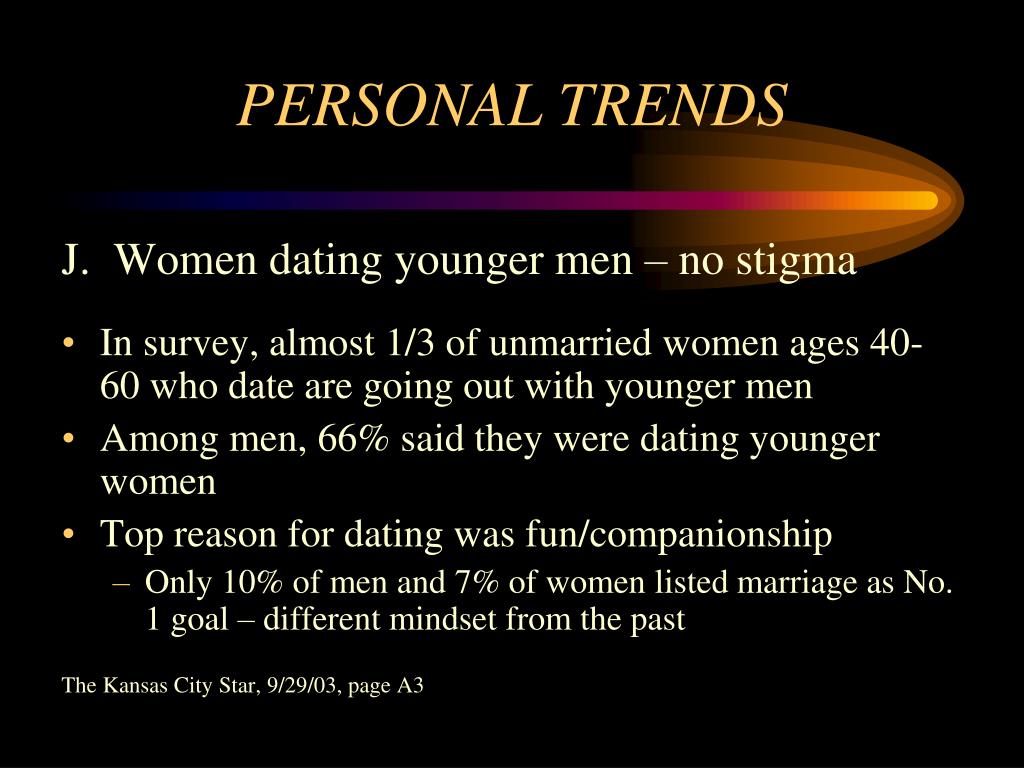 PERSONAL TRENDS

J. Women dating younger men – no stigma

• In survey, almost 1/3 of unmarried women ages 40-60 who date are going out with younger men
• Among men, 66% said they were dating younger women
• Top reason for dating was fun/companionship
– Only 10% of men and 7% of women listed marriage as No. 1 goal – different mindset from the past

The Kansas City Star, 9/29/03, page A3